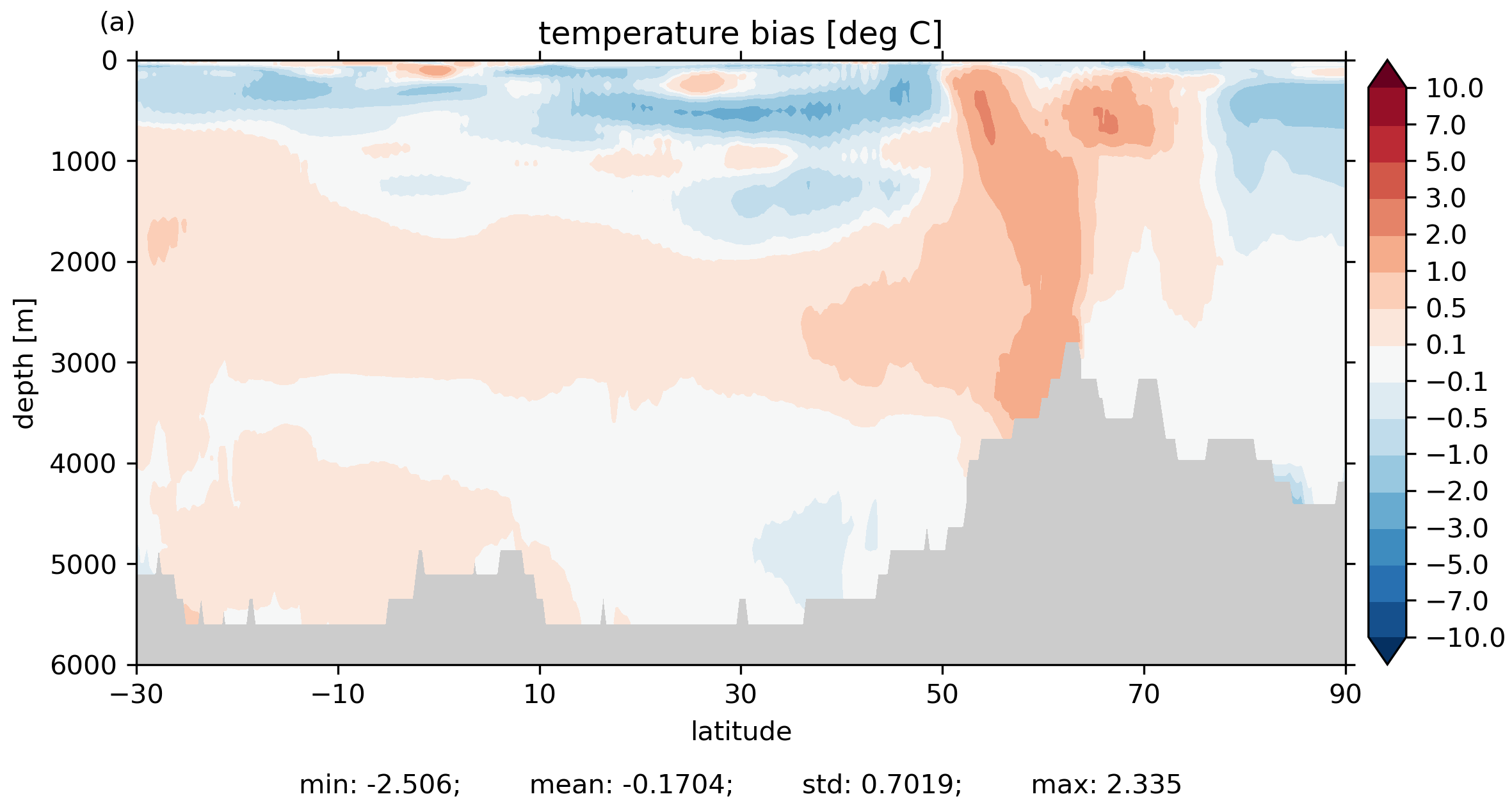 (a)

temperature bias [deg C]

depth [m]

0
1000
2000
3000
4000
5000
6000

−30
−10
10
30
50
70
90

latitude

10.0
7.0
5.0
3.0
2.0
1.0
0.5
0.1
−0.1
−0.5
−1.0
−2.0
−3.0
−5.0
−7.0
−10.0

min: -2.506; mean: -0.1704; std: 0.7019; max: 2.335